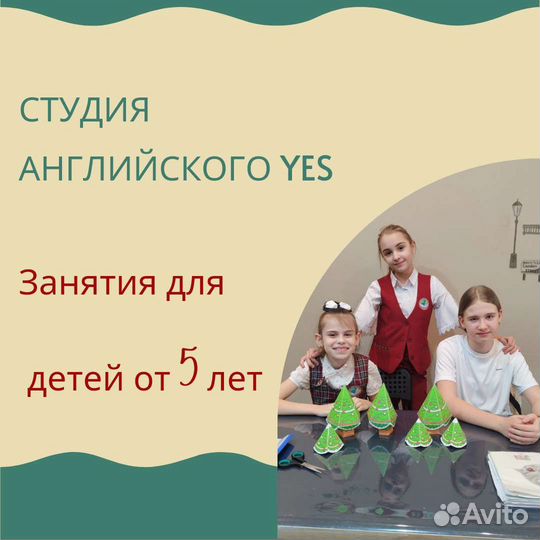 СТУДИЯ АНГЛИЙСКОГО YES

Занятия для детей от 5 лет

Avito